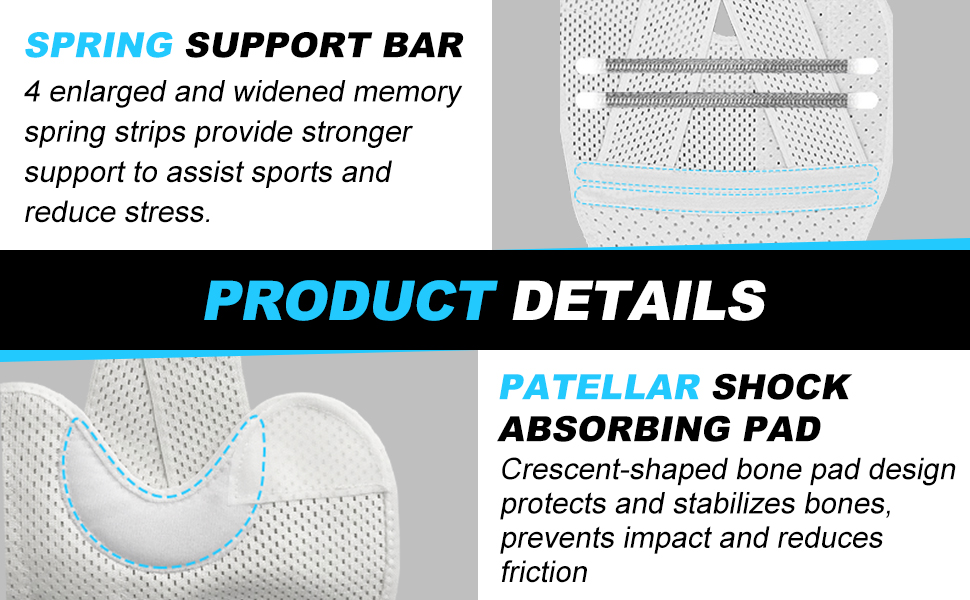 SPRING SUPPORT BAR

4 enlarged and widened memory spring strips provide stronger support to assist sports and reduce stress.

PRODUCT DETAILS

PATELLAR SHOCK ABSORBING PAD

Crescent-shaped bone pad design protects and stabilizes bones, prevents impact and reduces friction